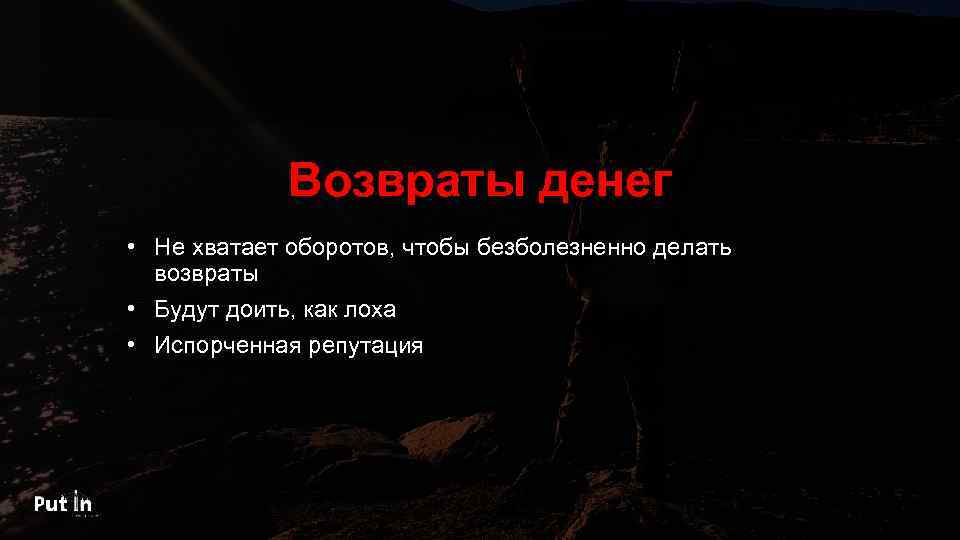 Возвраты денег

• Не хватает оборотов, чтобы безболезненно делать возвраты
• Будут доить, как лоха
• Испорченная репутация

Put in